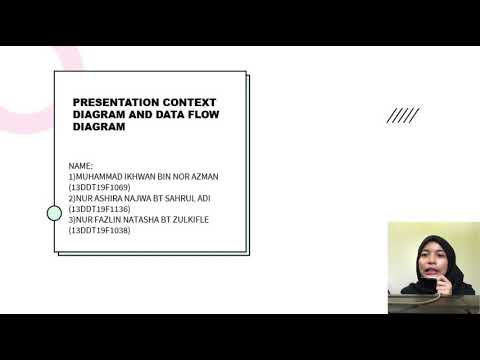 PRESENTATION CONTEXT DIAGRAM AND DATA FLOW DIAGRAM

NAME:
1)MUHAMMAD IKHWAN BIN NOR AZMAN (13DDT19F1069)
2)NUR ASHIRA NAJWA BT SAHRUL ADI (13DDT19F1136)
3)NUR FAZLIN NATASHA BT ZULKIFLE (13DDT19F1038)